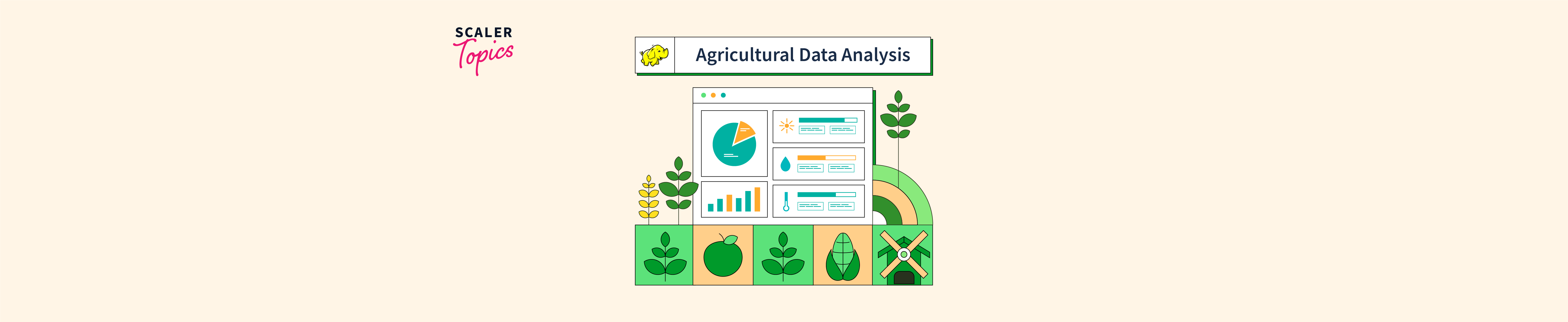 SCALER
Topics

Agricultural Data Analysis